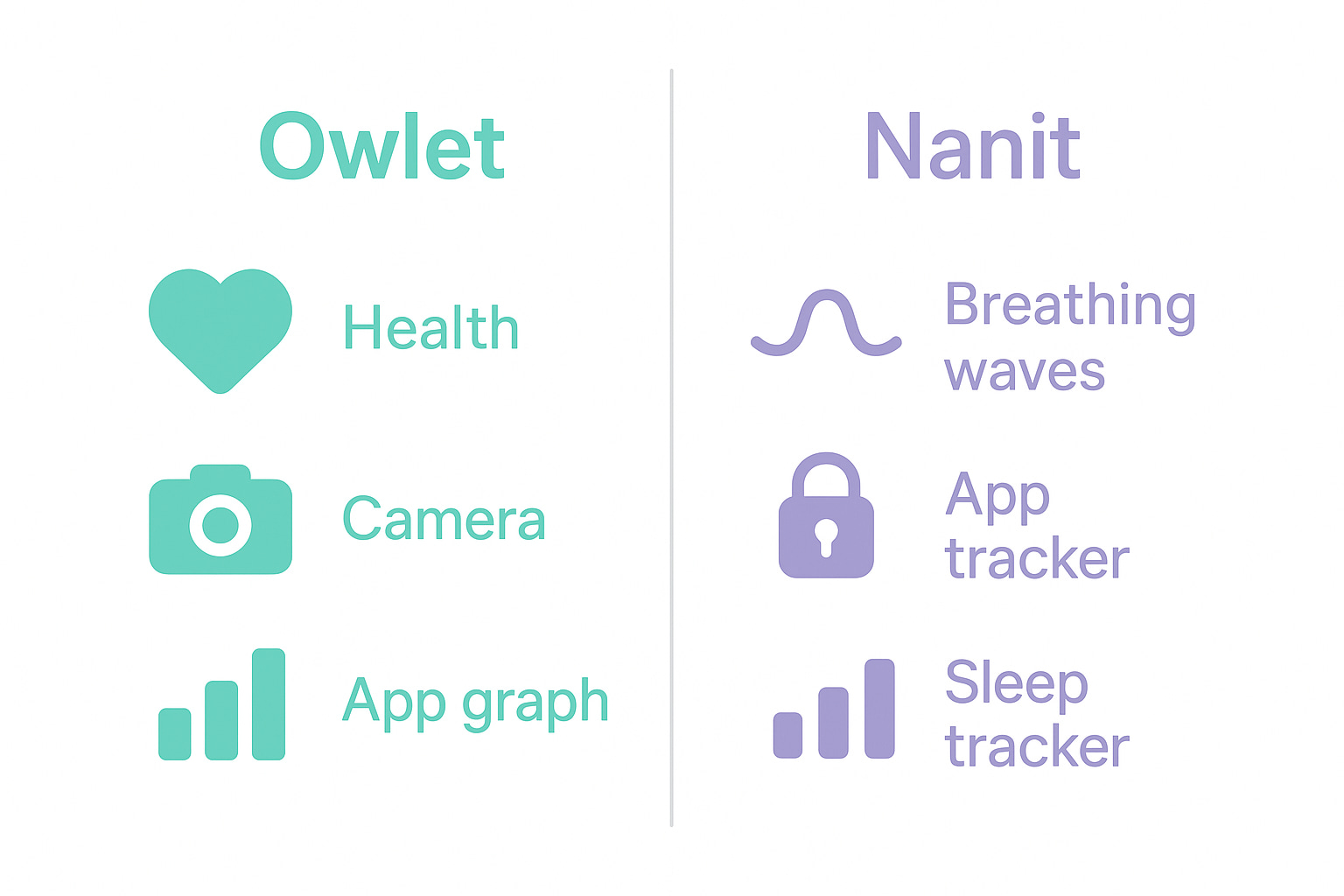 Owlet

Health

Camera

App graph

Nanit

Breathing waves

App tracker

Sleep tracker